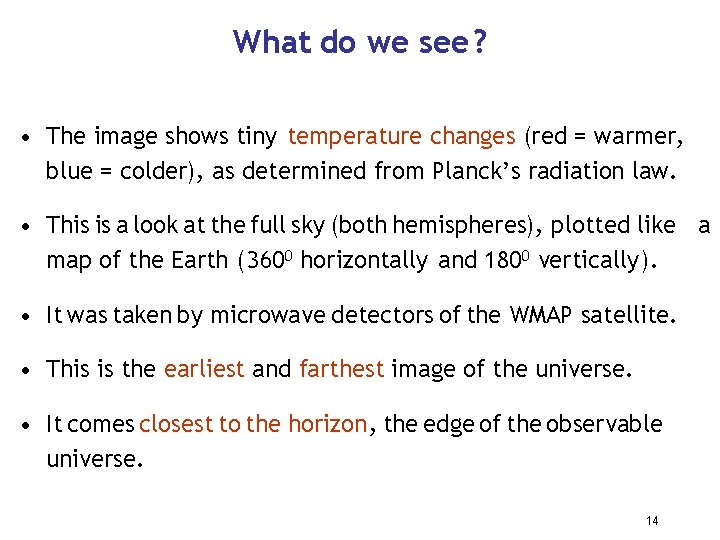 What do we see?

• The image shows tiny temperature changes (red = warmer, blue = colder), as determined from Planck's radiation law.

• This is a look at the full sky (both hemispheres), plotted like a map of the Earth ($360^0$ horizontally and $180^0$ vertically).

• It was taken by microwave detectors of the WMAP satellite.

• This is the earliest and farthest image of the universe.

• It comes closest to the horizon, the edge of the observable universe.

14